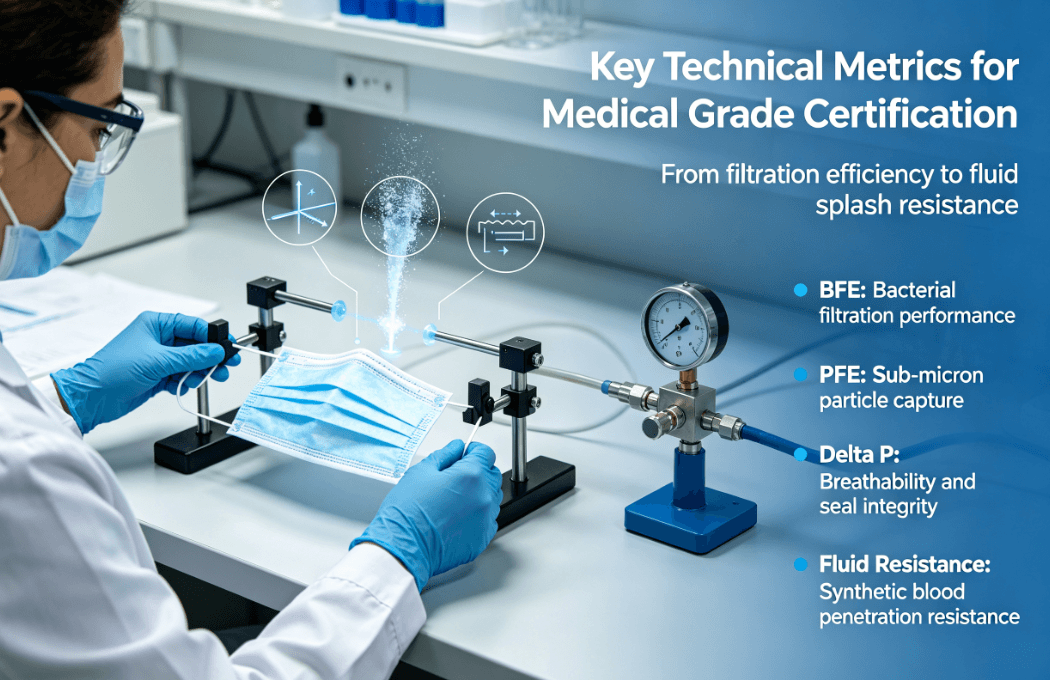 Key Technical Metrics for Medical Grade Certification

From filtration efficiency to fluid splash resistance

BFE: Bacterial filtration performance

PFE: Sub-micron particle capture

Delta P: Breathability and seal integrity

Fluid Resistance: Synthetic blood penetration resistance